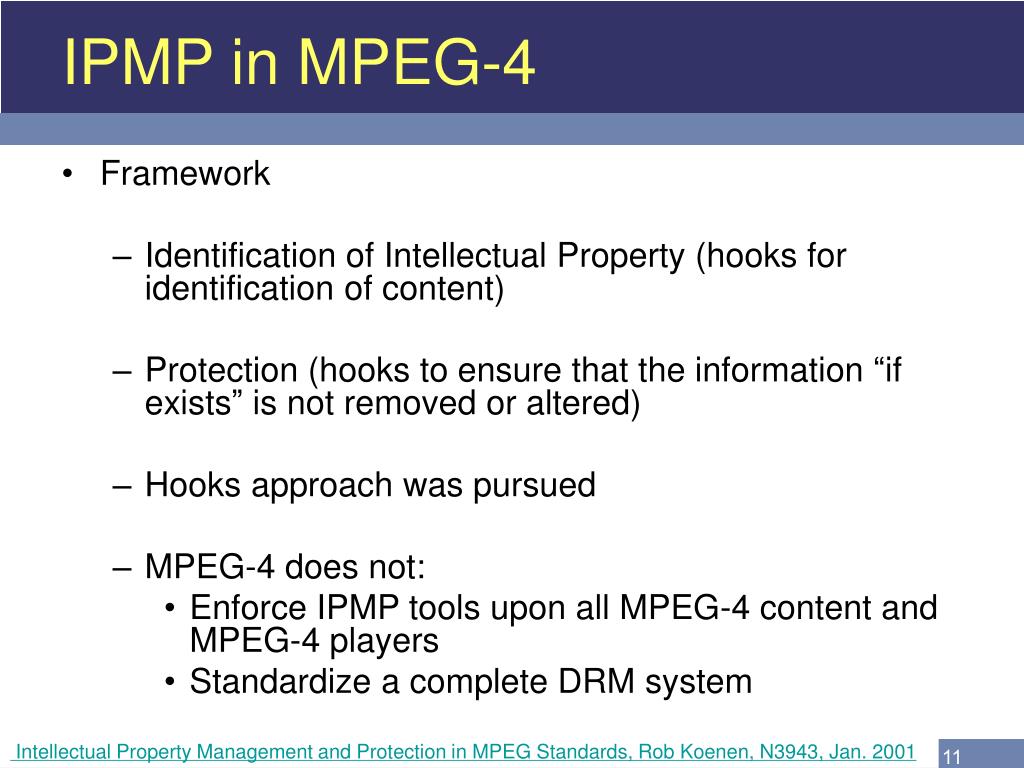 IPMP in MPEG-4

• Framework

– Identification of Intellectual Property (hooks for identification of content)

– Protection (hooks to ensure that the information “if exists” is not removed or altered)

– Hooks approach was pursued

– MPEG-4 does not:
• Enforce IPMP tools upon all MPEG-4 content and MPEG-4 players
• Standardize a complete DRM system

Intellectual Property Management and Protection in MPEG Standards, Rob Koenen, N3943, Jan. 2001

11